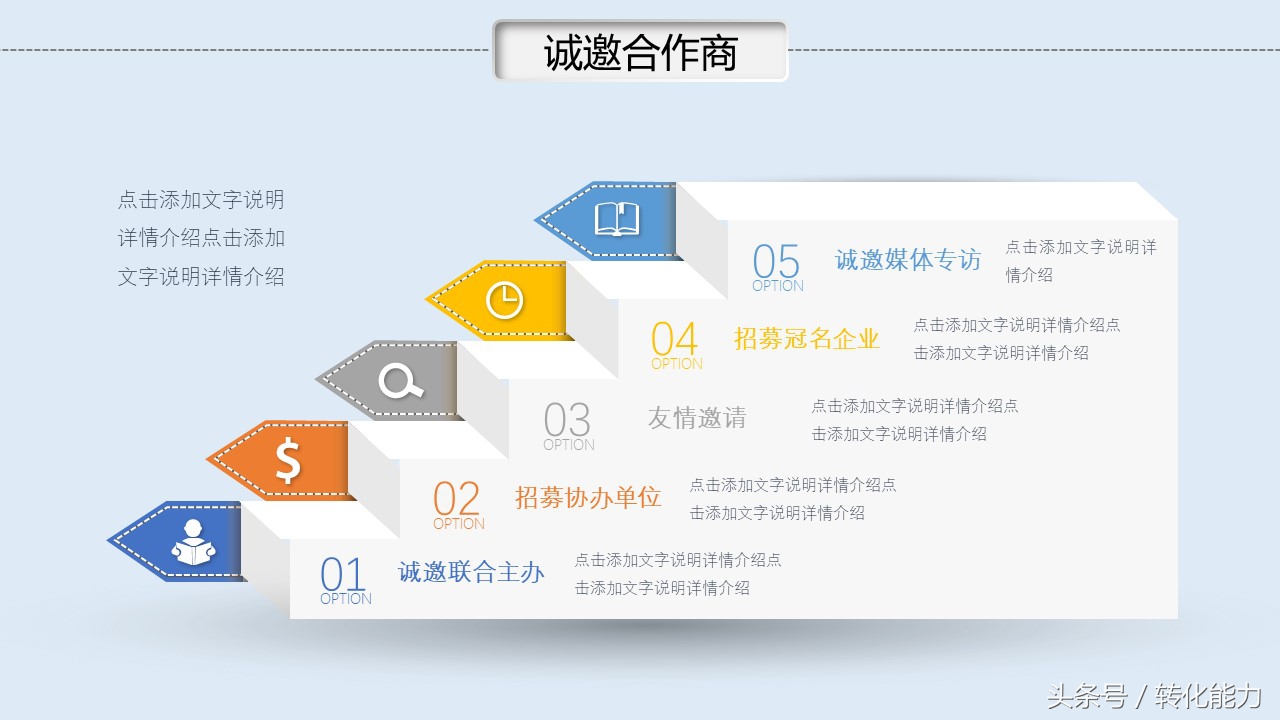 诚邀合作商

点击添加文字说明详情介绍点击添加文字说明详情介绍

05
OPTION
诚邀媒体专访
点击添加文字说明详情介绍

04
OPTION
招募冠名企业
点击添加文字说明详情介绍点击添加文字说明详情介绍

03
OPTION
友情邀请
点击添加文字说明详情介绍点击添加文字说明详情介绍

02
OPTION
招募协办单位
点击添加文字说明详情介绍点击添加文字说明详情介绍

01
OPTION
诚邀联合主办
点击添加文字说明详情介绍点击添加文字说明详情介绍

头条号 / 转化能力